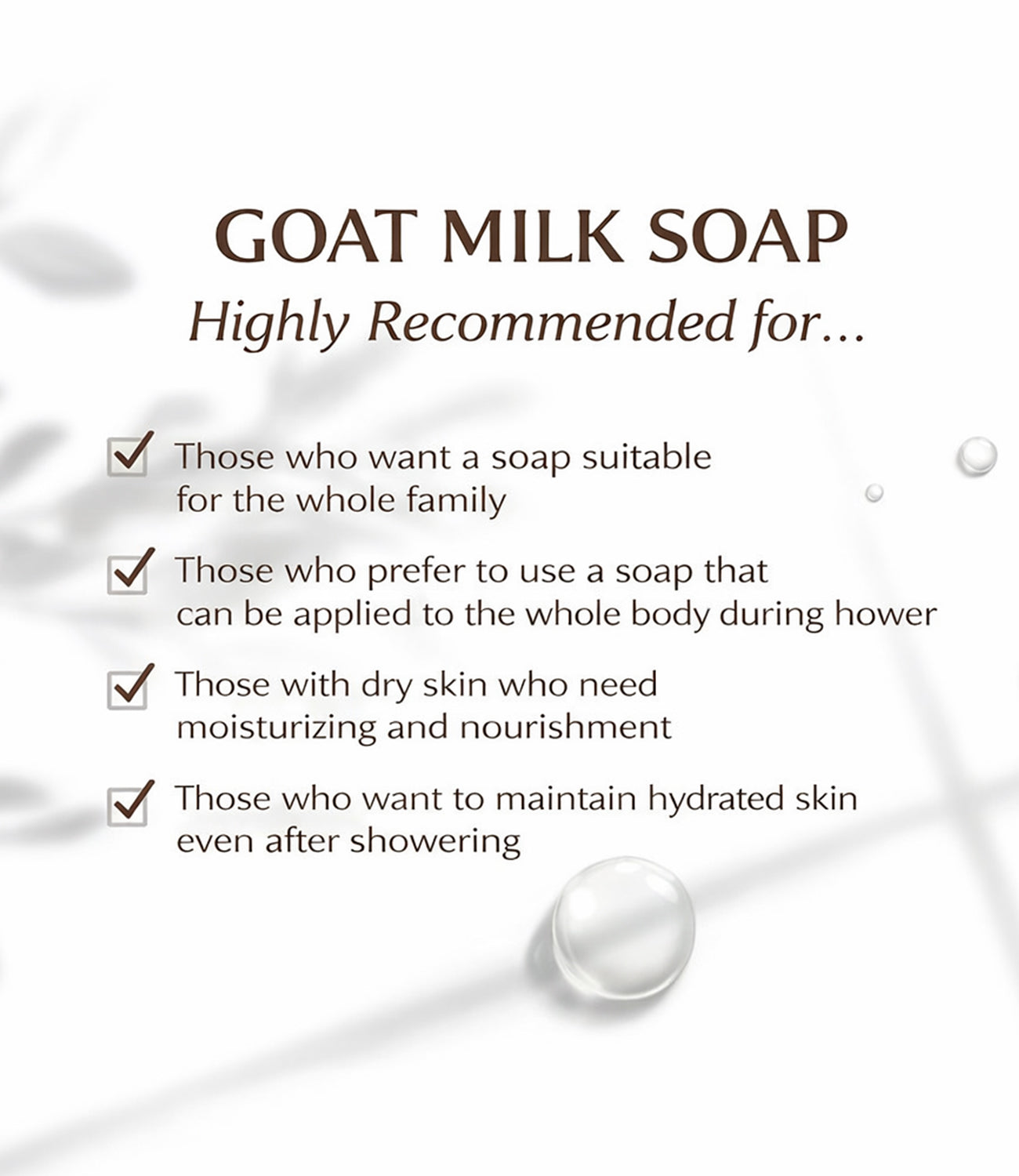 GOAT MILK SOAP
Highly Recommended for...

Those who want a soap suitable for the whole family

Those who prefer to use a soap that can be applied to the whole body during hower

Those with dry skin who need moisturizing and nourishment

Those who want to maintain hydrated skin even after showering